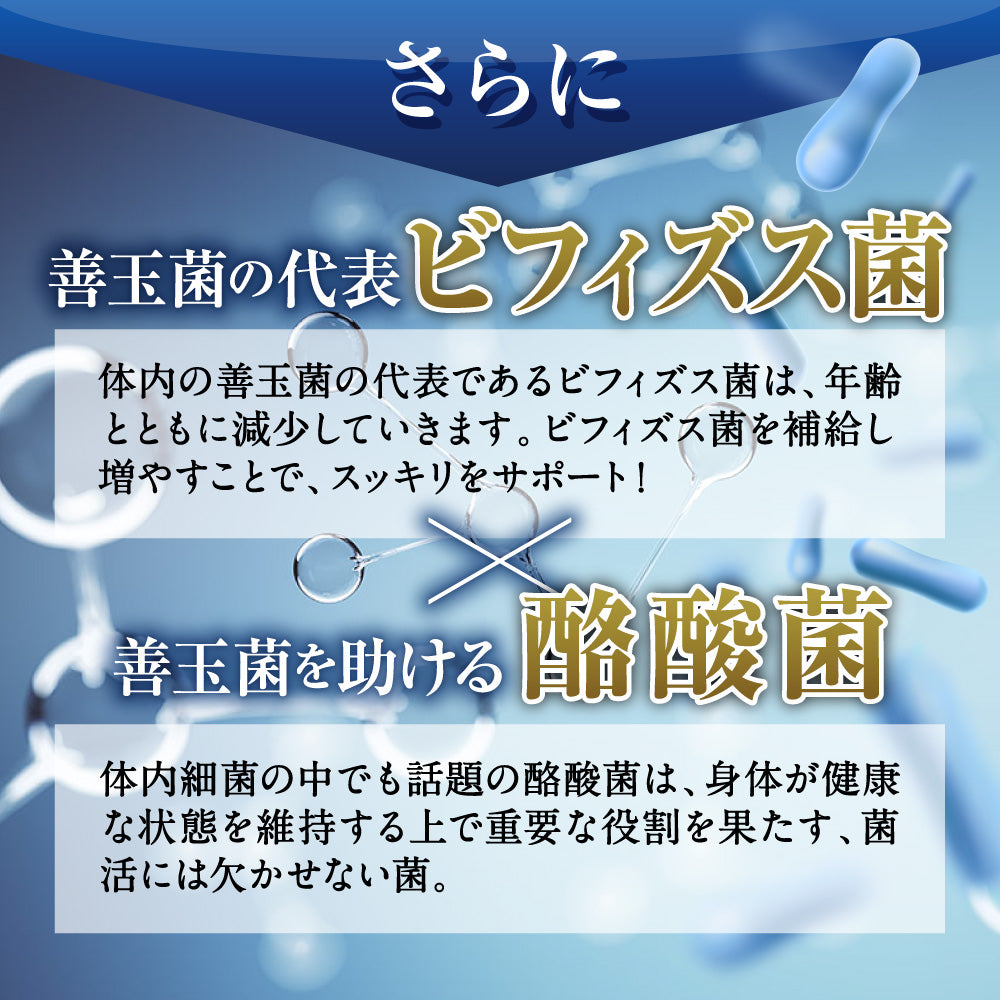 さらに

善玉菌の代表ビフィズス菌

体内の善玉菌の代表であるビフィズス菌は、年齢とともに減少していきます。ビフィズス菌を補給し増やすことで、スッキリをサポート！

×

善玉菌を助ける酪酸菌

体内細菌の中でも話題の酪酸菌は、身体が健康な状態を維持する上で重要な役割を果たす、菌活には欠かせない菌。